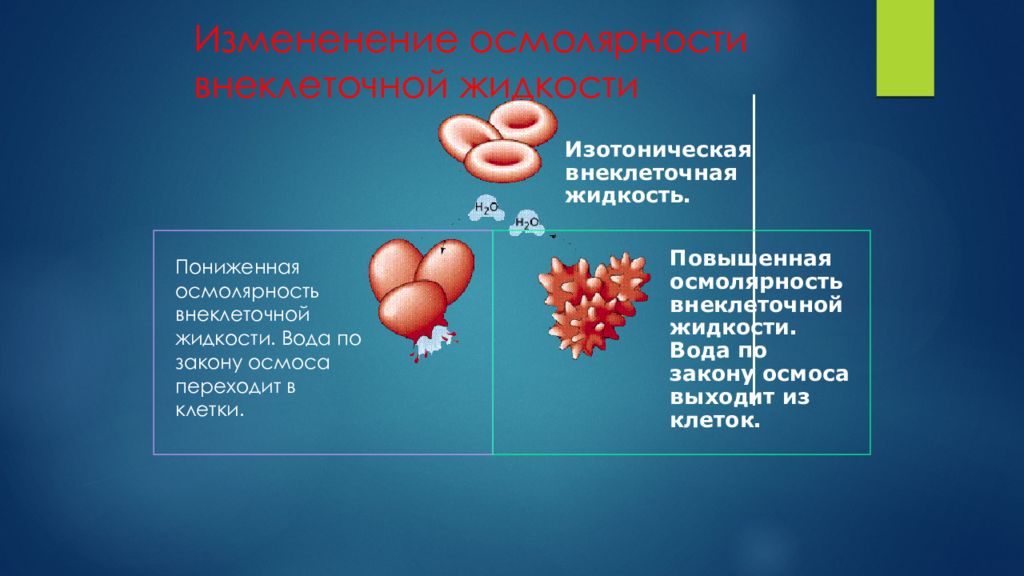 Измененение осмолярности внеклеточной жидкости

Изотоническая внеклеточная жидкость.

$H_2O$

$H_2O$

Пониженная осмолярность внеклеточной жидкости. Вода по закону осмоса переходит в клетки.

Повышенная осмолярность внеклеточной жидкости. Вода по закону осмоса выходит из клеток.